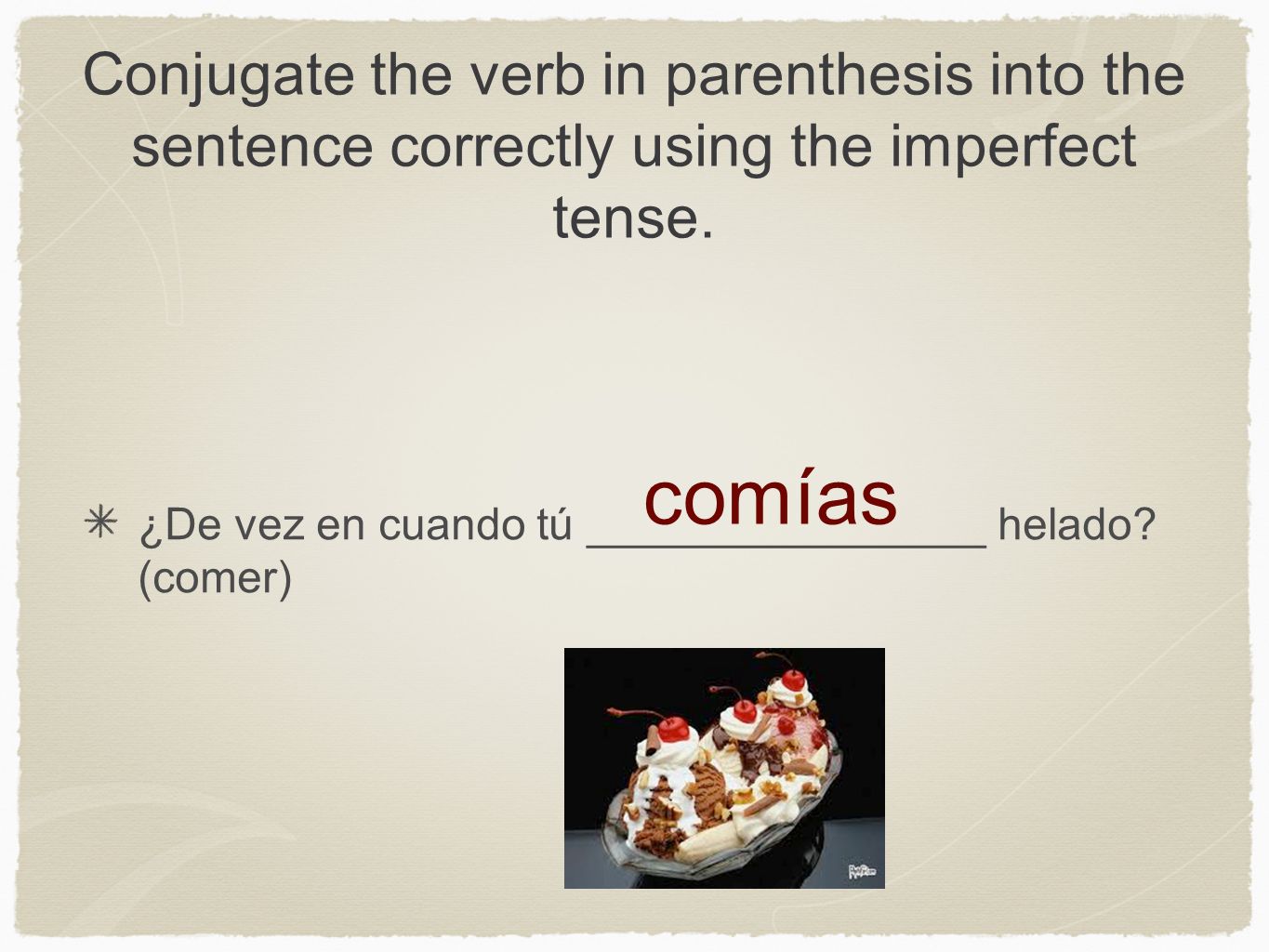 Conjugate the verb in parenthesis into the sentence correctly using the imperfect tense.

comías

¿De vez en cuando tú ________________ helado? (comer)